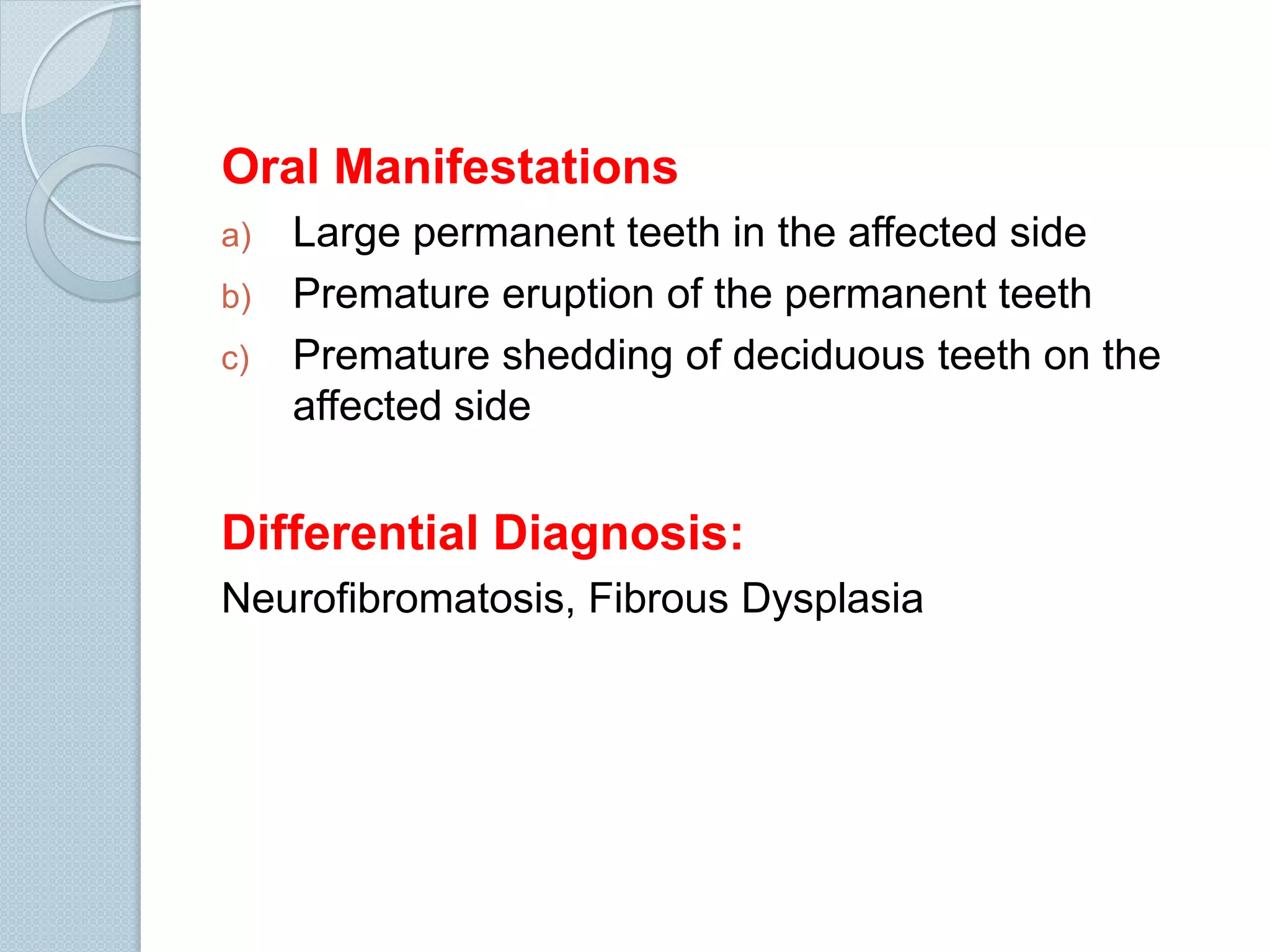 Oral Manifestations

a) Large permanent teeth in the affected side
b) Premature eruption of the permanent teeth
c) Premature shedding of deciduous teeth on the affected side

Differential Diagnosis:

Neurofibromatosis, Fibrous Dysplasia